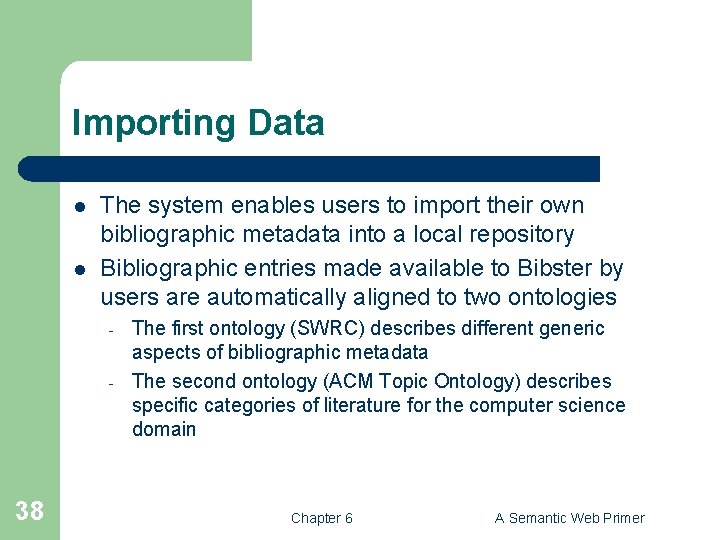 Importing Data

- The system enables users to import their own bibliographic metadata into a local repository
- Bibliographic entries made available to Bibster by users are automatically aligned to two ontologies
  - The first ontology (SWRC) describes different generic aspects of bibliographic metadata
  - The second ontology (ACM Topic Ontology) describes specific categories of literature for the computer science domain

38

Chapter 6

A Semantic Web Primer